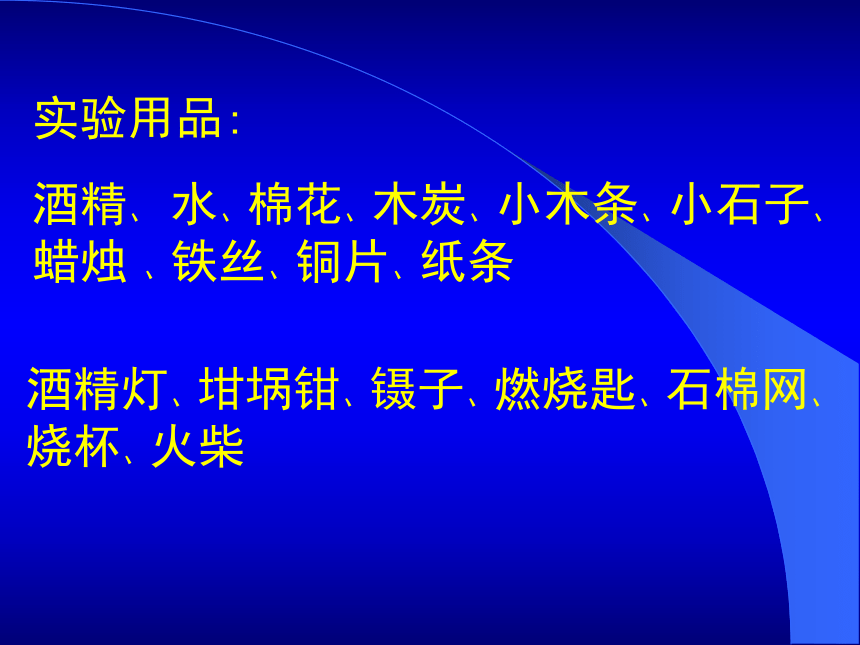 实验用品:

酒精、水、棉花、木炭、小木条、小石子、蜡烛、铁丝、铜片、纸条

酒精灯、坩埚钳、镊子、燃烧匙、石棉网、烧杯、火柴